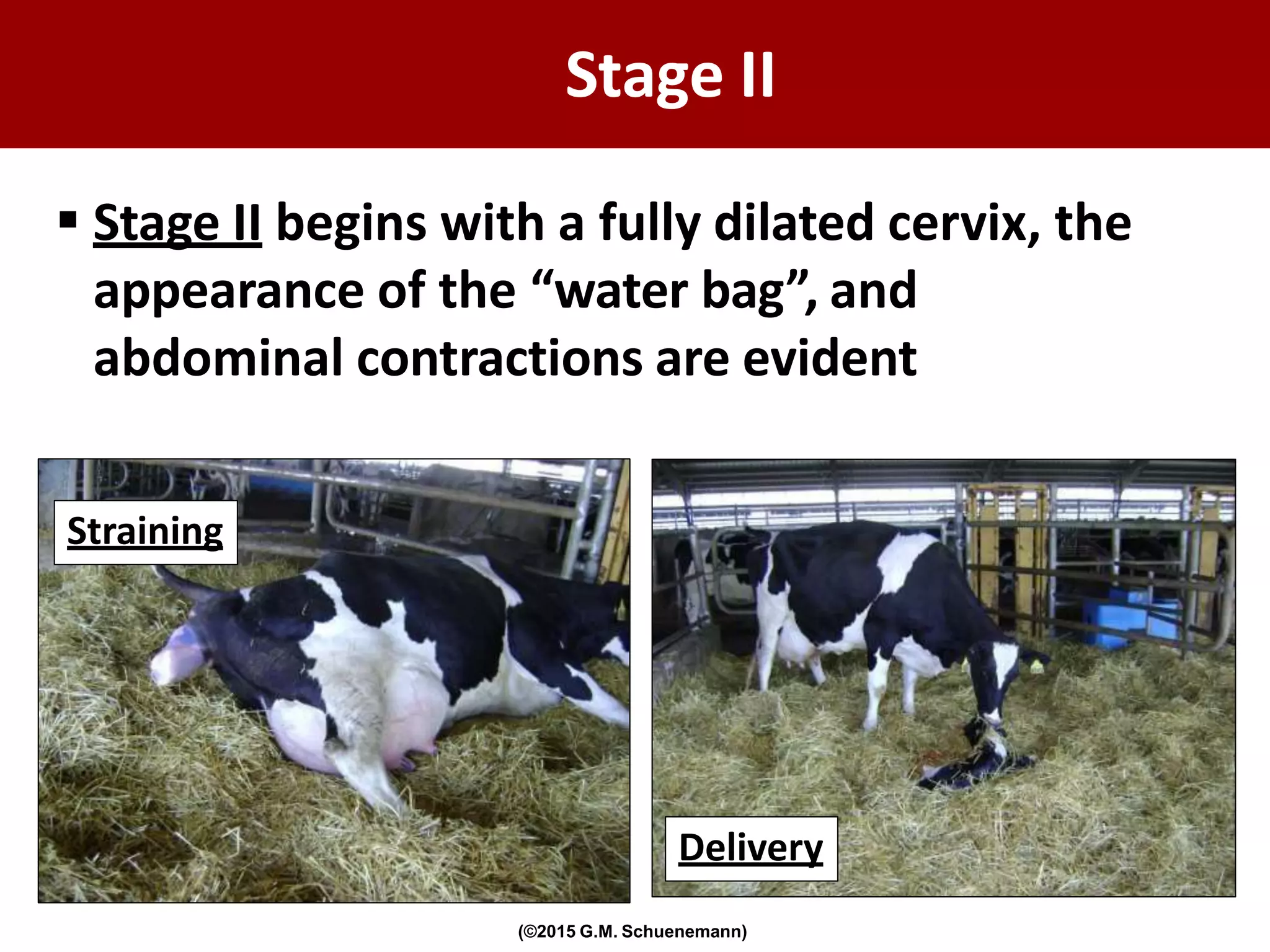 Stage II

▪ Stage II begins with a fully dilated cervix, the appearance of the “water bag”, and abdominal contractions are evident

Straining

Delivery

(©2015 G.M. Schuenemann)